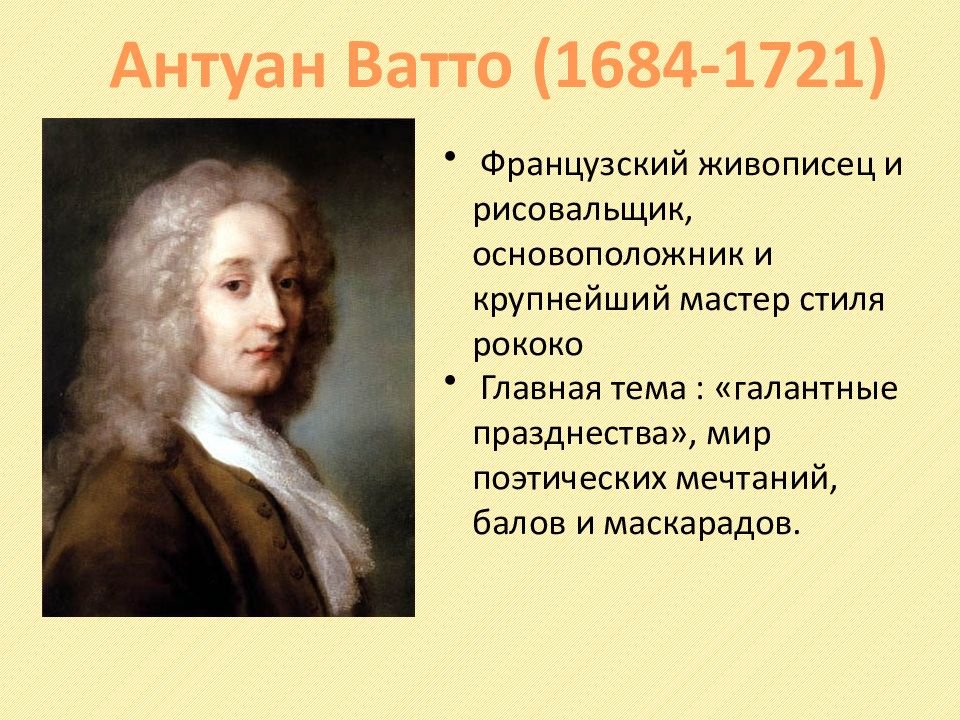 Антуан Ватто (1684-1721)

• Французский живописец и рисовальщик, основоположник и крупнейший мастер стиля рококо

• Главная тема : «галантные празднества», мир поэтических мечтаний, балов и маскарадов.